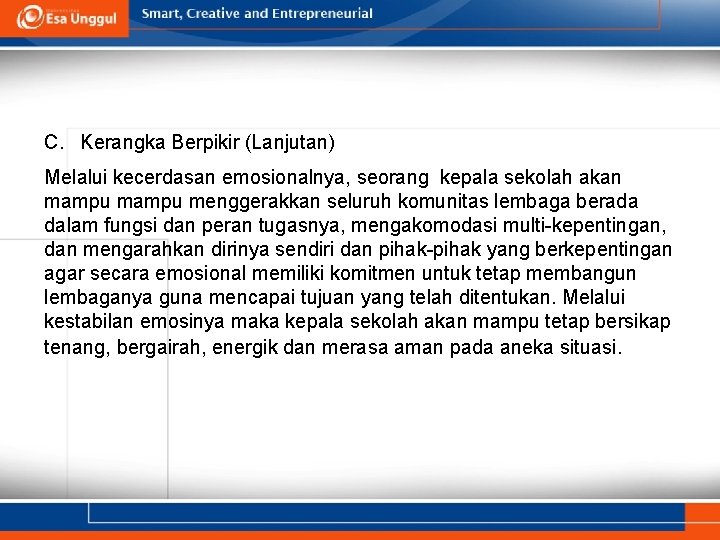 Esa Unggul

Smart, Creative and Entrepreneurial

C. Kerangka Berpikir (Lanjutan)

Melalui kecerdasan emosionalnya, seorang kepala sekolah akan mampu mampu menggerakkan seluruh komunitas lembaga berada dalam fungsi dan peran tugasnya, mengakomodasi multi-kepentingan, dan mengarahkan dirinya sendiri dan pihak-pihak yang berkepentingan agar secara emosional memiliki komitmen untuk tetap membangun lembaganya guna mencapai tujuan yang telah ditentukan. Melalui kestabilan emosinya maka kepala sekolah akan mampu tetap bersikap tenang, bergairah, energik dan merasa aman pada aneka situasi.